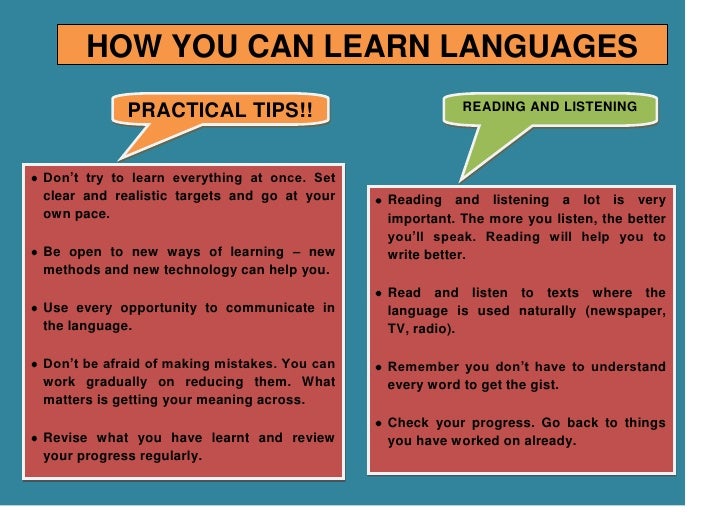 HOW YOU CAN LEARN LANGUAGES

PRACTICAL TIPS!!

• Don't try to learn everything at once. Set clear and realistic targets and go at your own pace.

• Be open to new ways of learning – new methods and new technology can help you.

• Use every opportunity to communicate in the language.

• Don't be afraid of making mistakes. You can work gradually on reducing them. What matters is getting your meaning across.

• Revise what you have learnt and review your progress regularly.

READING AND LISTENING

• Reading and listening a lot is very important. The more you listen, the better you'll speak. Reading will help you to write better.

• Read and listen to texts where the language is used naturally (newspaper, TV, radio).

• Remember you don't have to understand every word to get the gist.

• Check your progress. Go back to things you have worked on already.